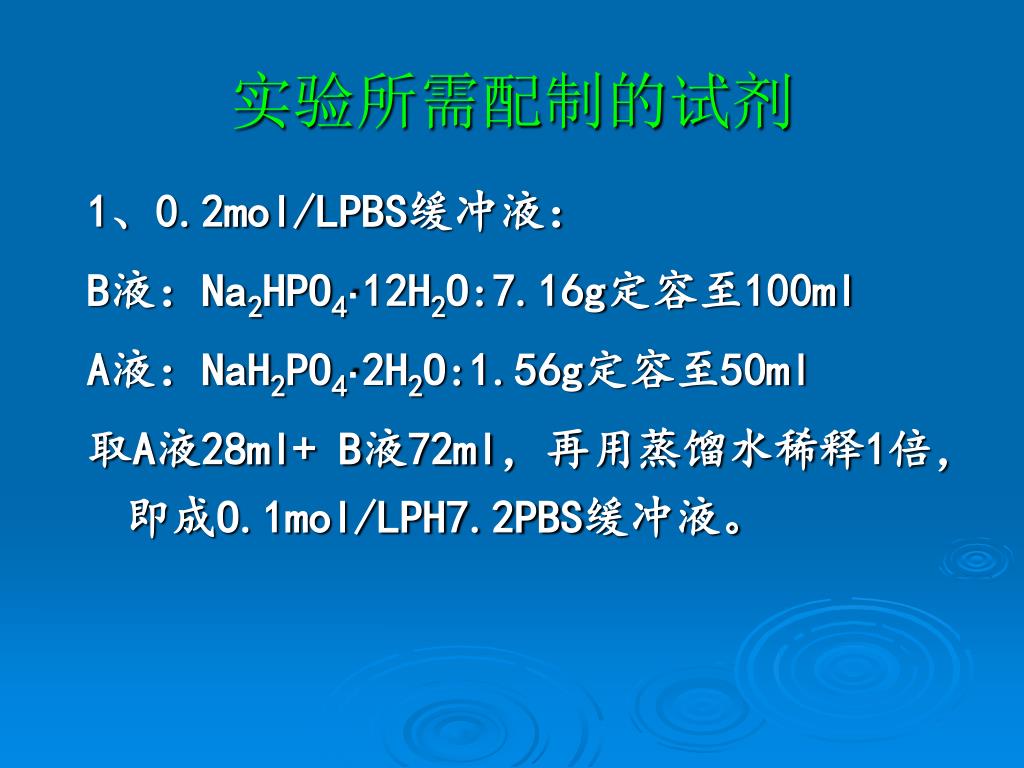 实验所需配制的试剂

1、0.2mol/LPBS缓冲液：

B液：$Na_2HPO_4 \cdot 12H_2O$:7.16g定容至100ml

A液：$NaH_2PO_4 \cdot 2H_2O$:1.56g定容至50ml

取A液28ml+ B液72ml，再用蒸馏水稀释1倍，即成0.1mol/LPH7.2PBS缓冲液。